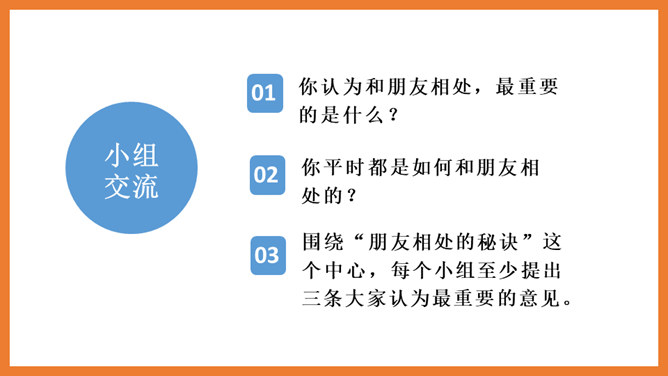 小组交流

01 你认为和朋友相处，最重要的是什么？

02 你平时都是如何和朋友相处的？

03 围绕“朋友相处的秘诀”这个中心，每个小组至少提出三条大家认为最重要的意见。